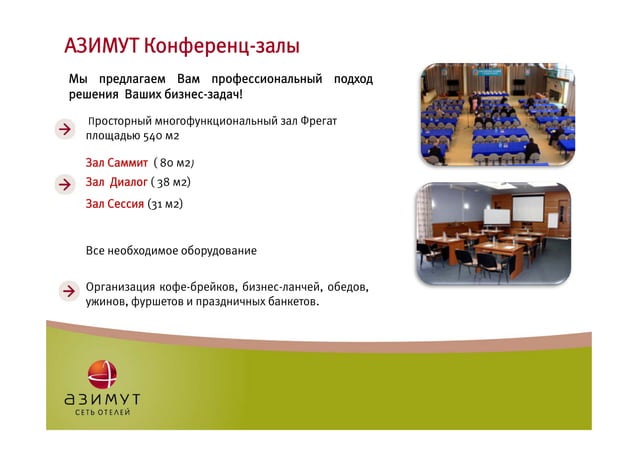 АЗИМУТ Конференц-залы

Мы предлагаем Вам профессиональный подход решения Ваших бизнес-задач!

Просторный многофункциональный зал Фрегат площадью 540 м2

Зал Саммит ( 80 м2)
Зал Диалог ( 38 м2)
Зал Сессия (31 м2)

Все необходимое оборудование

Организация кофе-брейков, бизнес-ланчей, обедов, ужинов, фуршетов и праздничных банкетов.

АЗИМУТ
СЕТЬ ОТЕЛЕЙ